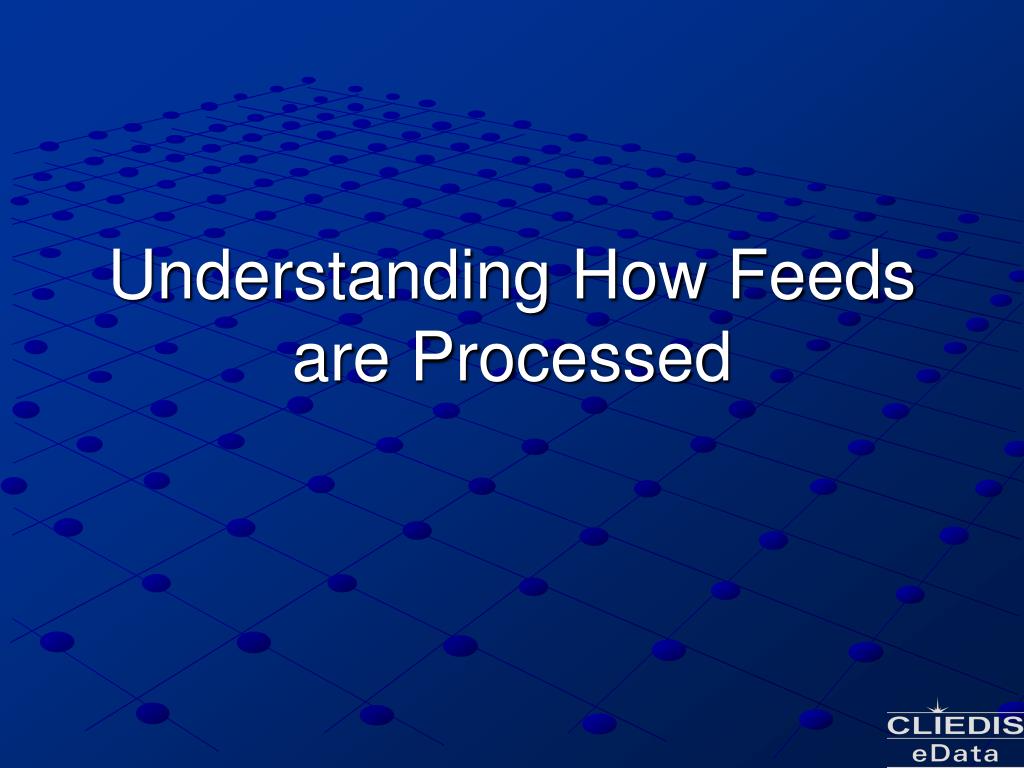 Understanding How Feeds are Processed

CLIEDIS
eData